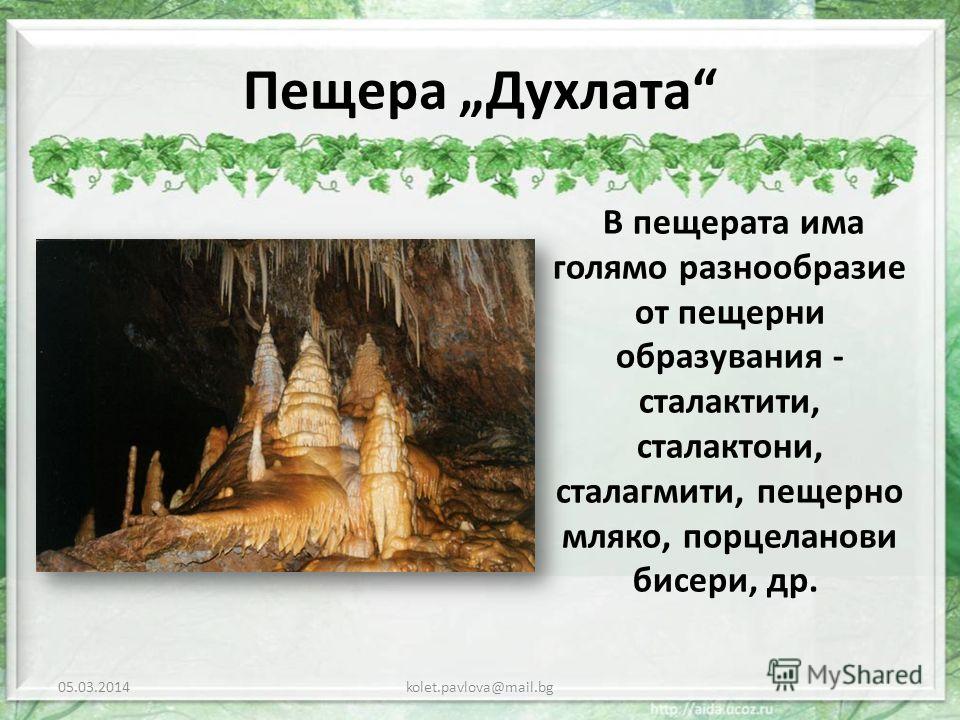 Пещера „Духлата“

В пещерата има голямо разнообразие от пещерни образувания - сталактити, сталактони, сталагмити, пещерно мляко, порцеланови бисери, др.

05.03.2014

kolet.pavlova@mail.bg

MyShared

http://aida.ucoz.ru